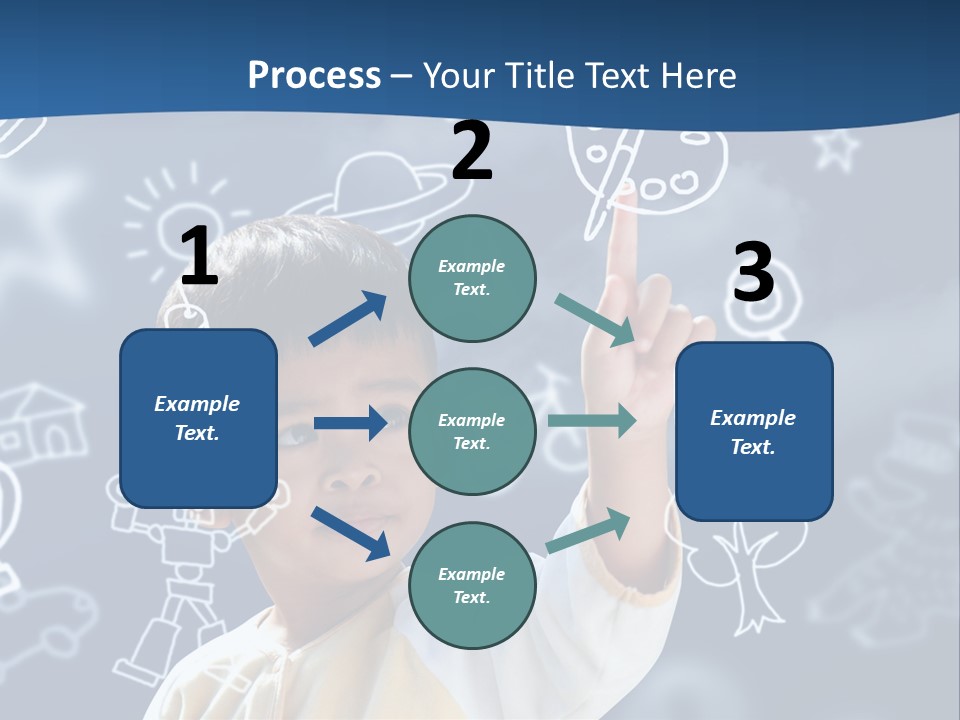 Process – Your Title Text Here

1

Example Text.

2

Example Text.

Example Text.

Example Text.

3

Example Text.